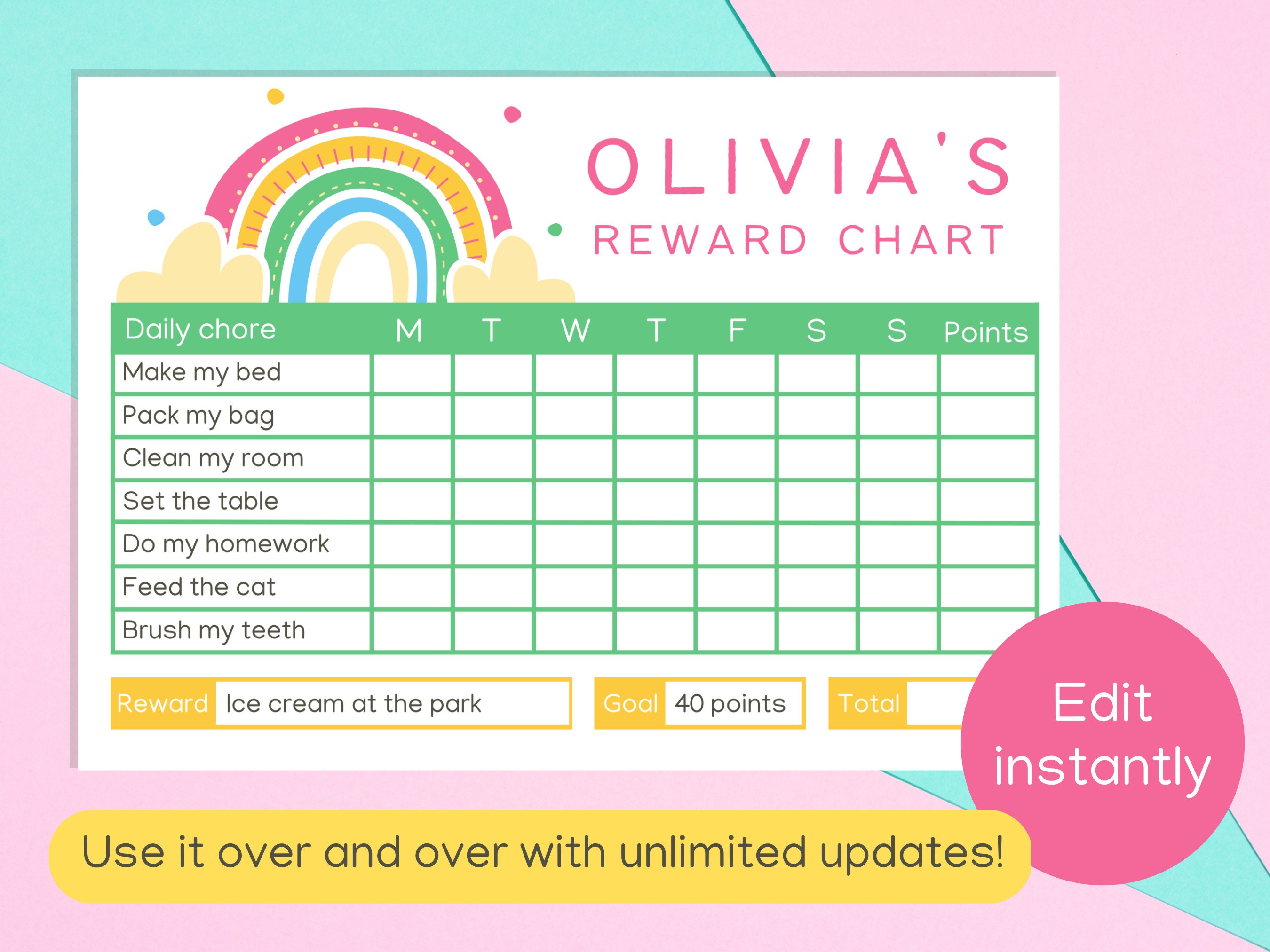 OLIVIA'S
REWARD CHART

| Daily chore | M | T | W | T | F | S | S | Points |
|---|---|---|---|---|---|---|---|---|
| Make my bed | | | | | | | | |
| Pack my bag | | | | | | | | |
| Clean my room | | | | | | | | |
| Set the table | | | | | | | | |
| Do my homework | | | | | | | | |
| Feed the cat | | | | | | | | |
| Brush my teeth | | | | | | | | |

Reward Ice cream at the park

Goal 40 points

Total

Edit instantly

Use it over and over with unlimited updates!